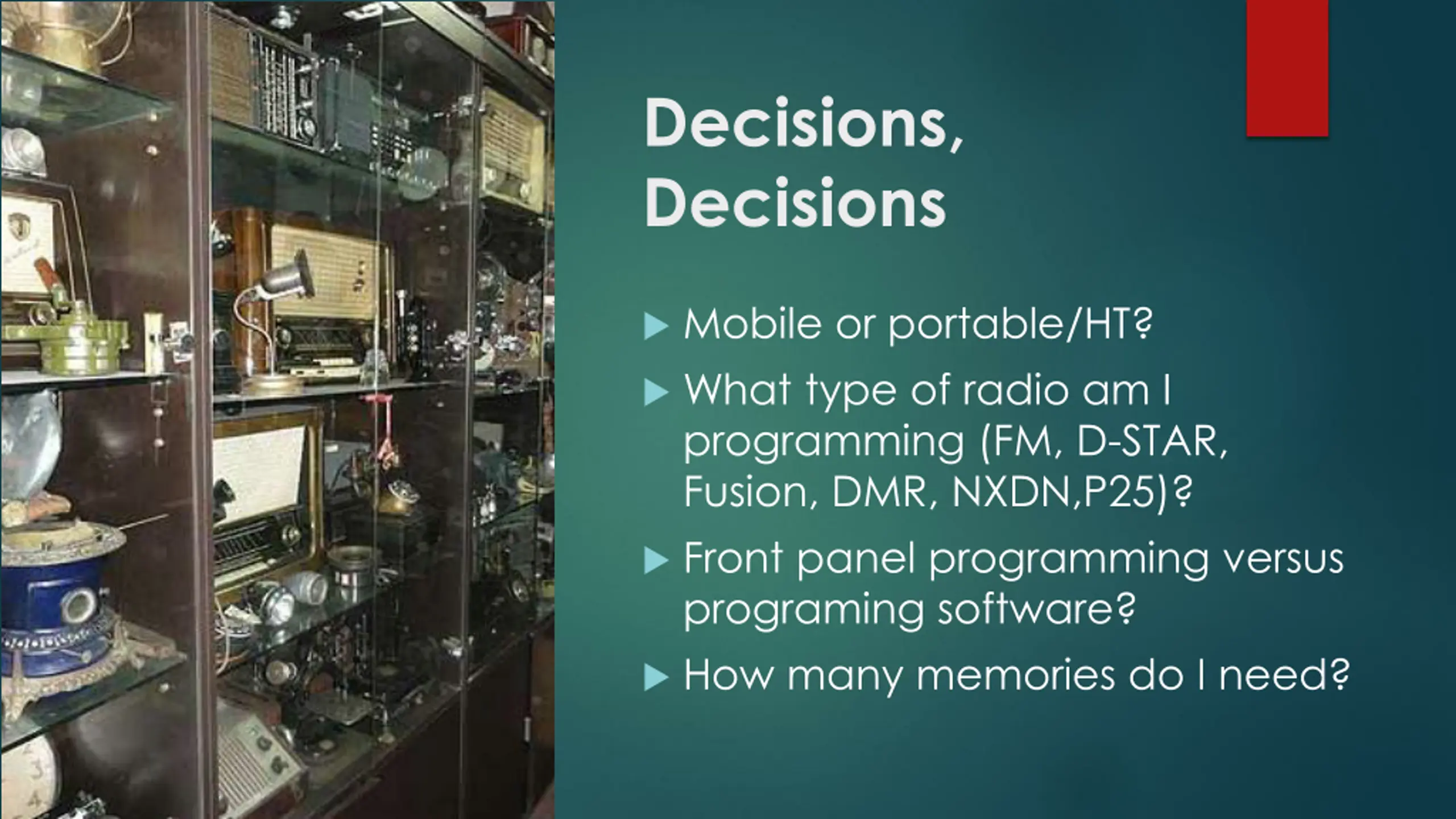 Decisions, Decisions

▶ Mobile or portable/HT?

▶ What type of radio am I programming (FM, D-STAR, Fusion, DMR, NXDN,P25)?

▶ Front panel programming versus programing software?

▶ How many memories do I need?